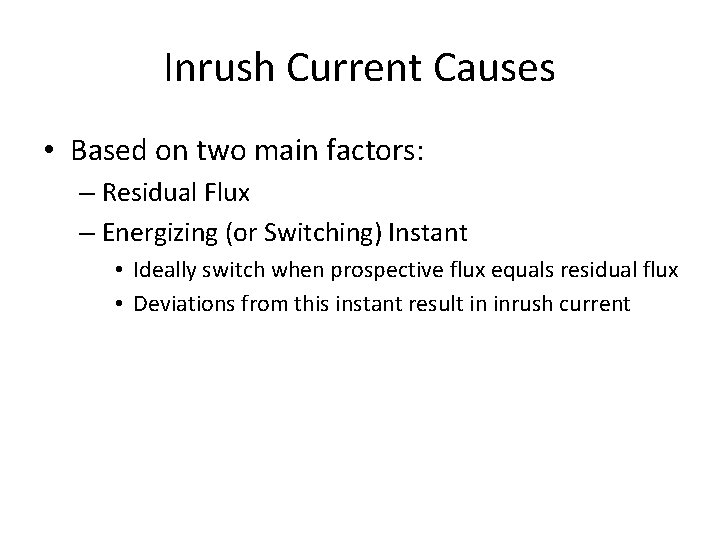 Inrush Current Causes

• Based on two main factors:
– Residual Flux
– Energizing (or Switching) Instant
• Ideally switch when prospective flux equals residual flux
• Deviations from this instant result in inrush current